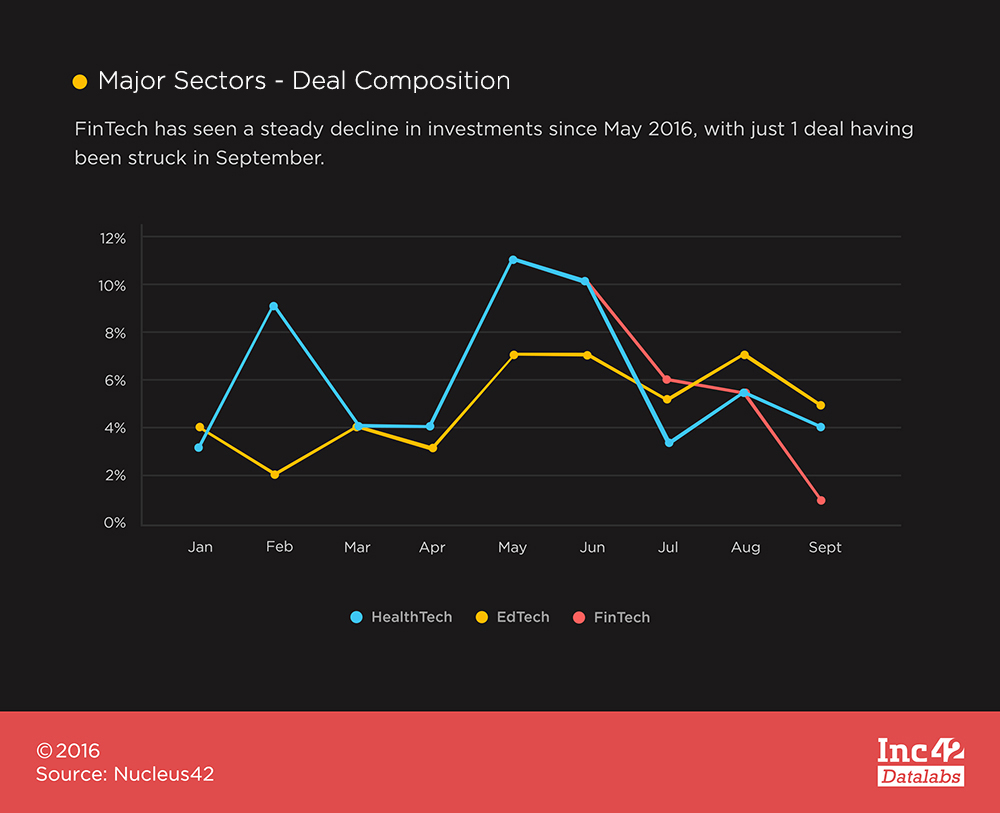 Major Sectors - Deal Composition

FinTech has seen a steady decline in investments since May 2016, with just 1 deal having been struck in September.

12%
10%
8%
6%
4%
2%
0%

Jan Feb Mar Apr May Jun Jul Aug Sept

HealthTech EdTech FinTech

© 2016
Source: Nucleus42

Inc42
Datalabs